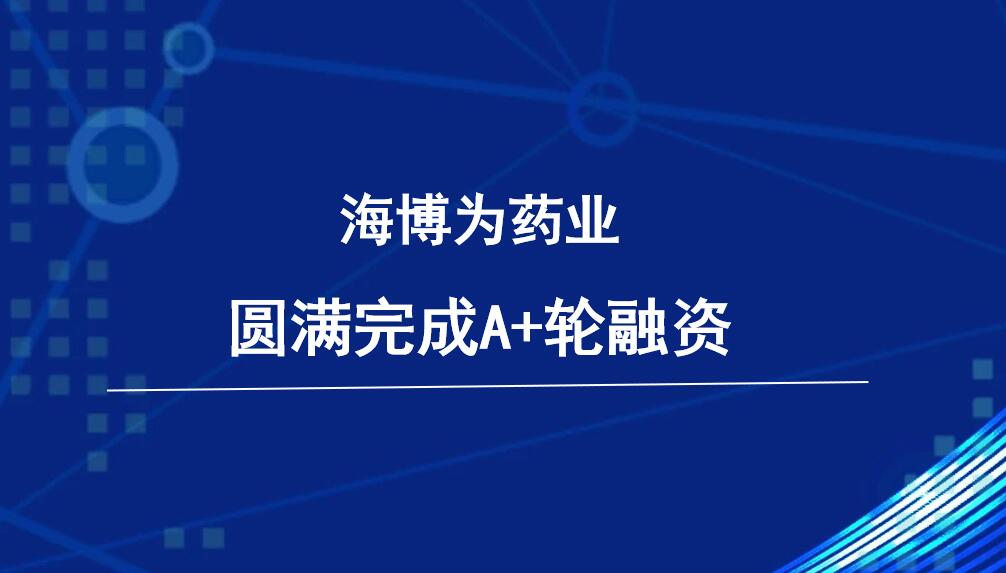 海博为药业

圆满完成A+轮融资